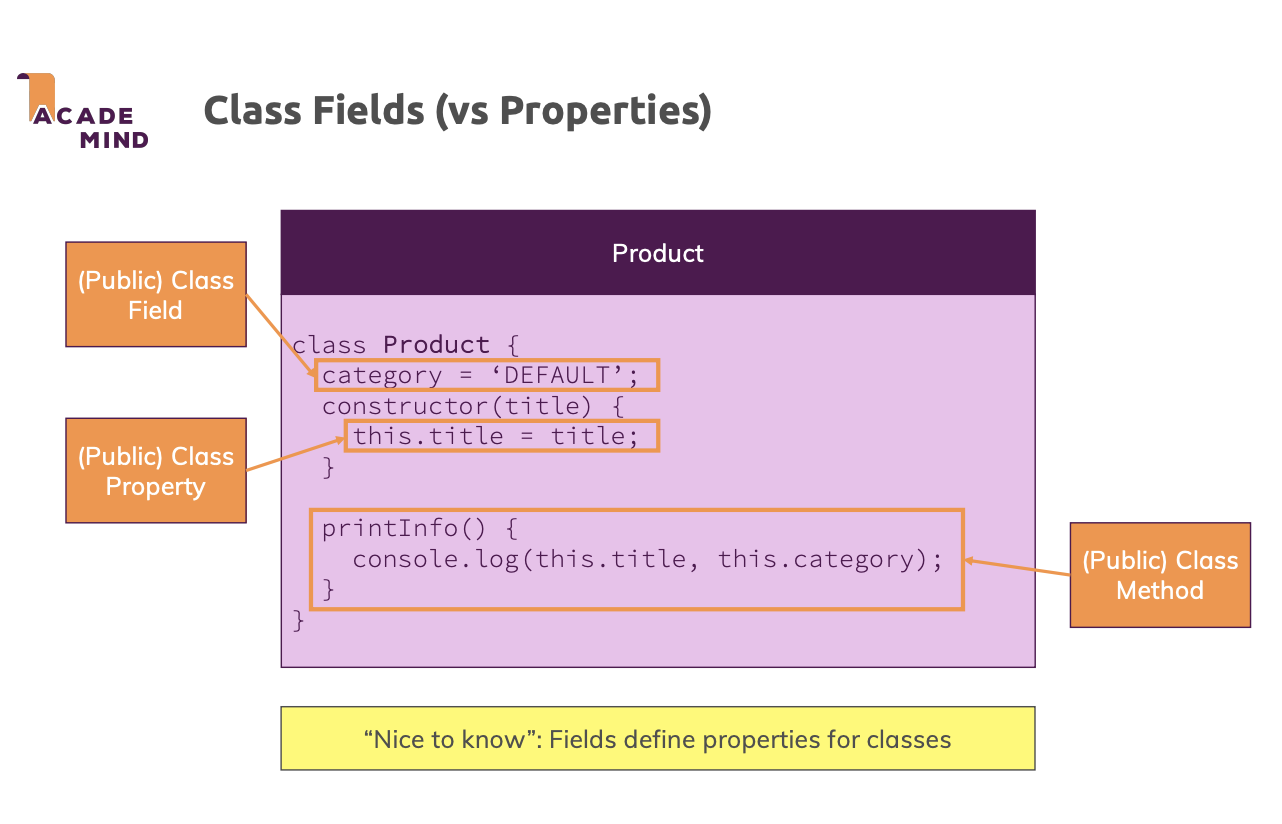 ACADE MIND

Class Fields (vs Properties)

(Public) Class Field

(Public) Class Property

Product

class Product {
  category = ‘DEFAULT’;
  constructor(title) {
    this.title = title;
  }

  printInfo() {
    console.log(this.title, this.category);
  }
}

(Public) Class Method

“Nice to know”: Fields define properties for classes